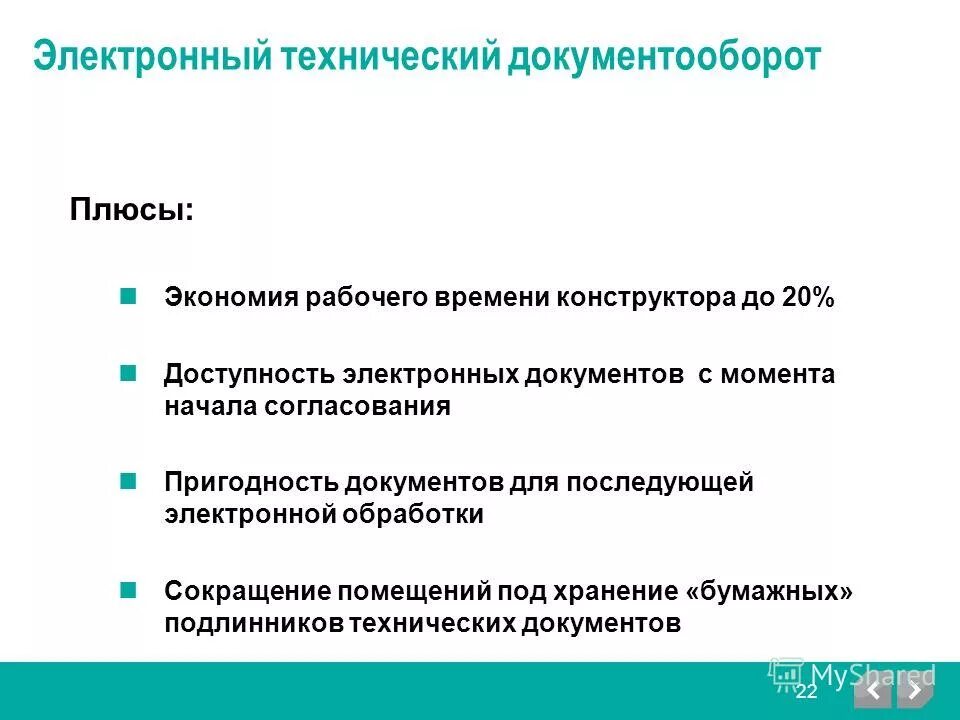 Электронный технический документооборот

Плюсы:

Экономия рабочего времени конструктора до 20%

Доступность электронных документов с момента начала согласования

Пригодность документов для последующей электронной обработки

Сокращение помещений под хранение «бумажных» подлинников технических документов

MyShared

22